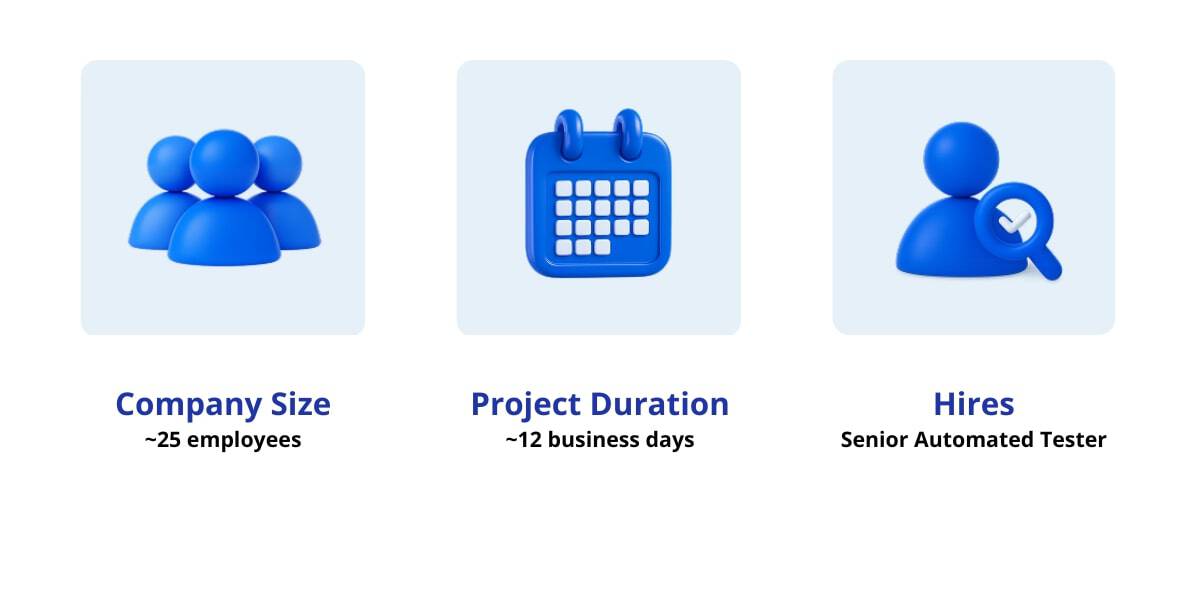 Company Size
~25 employees

Project Duration
~12 business days

Hires
Senior Automated Tester